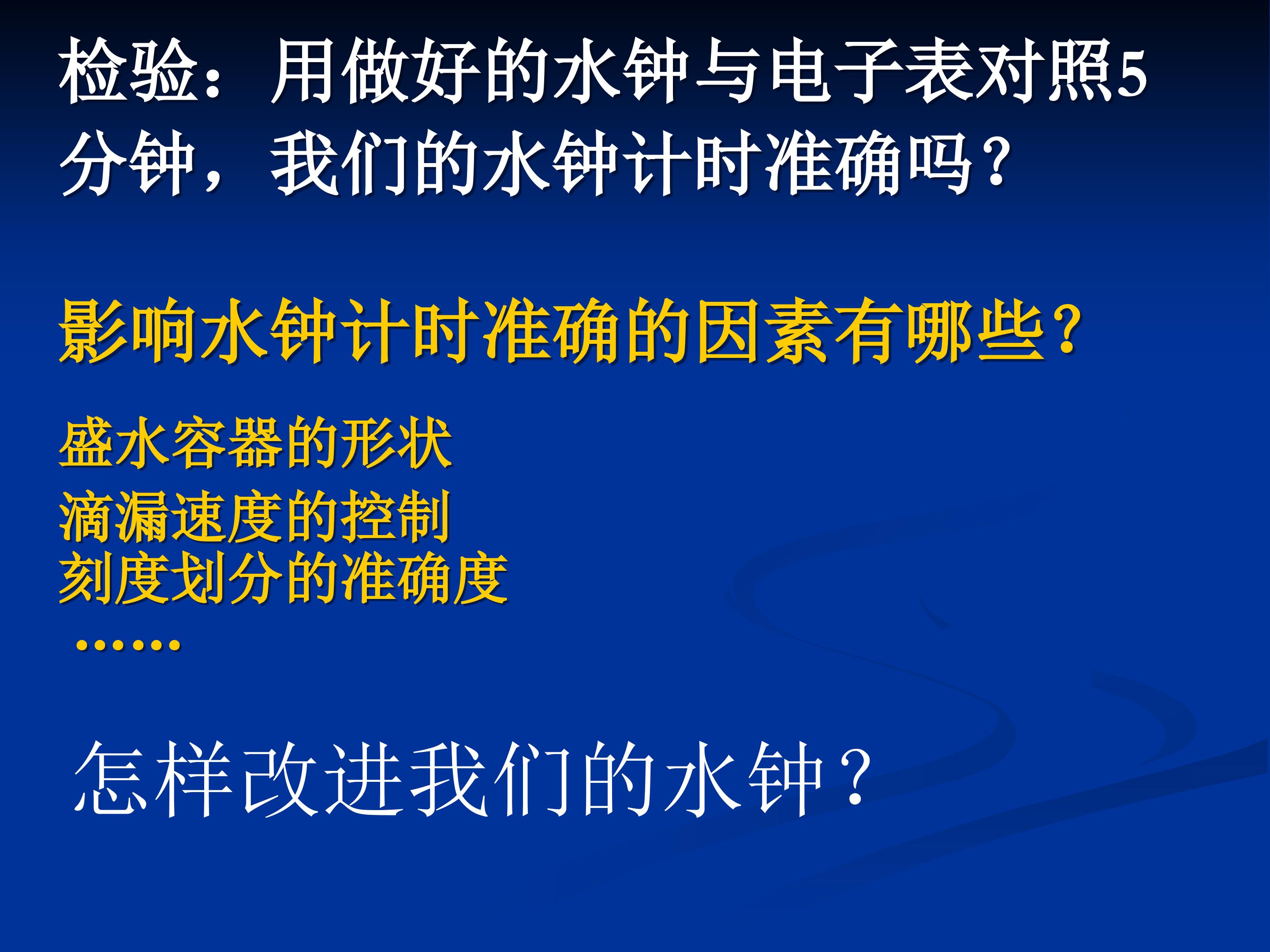 检验：用做好的水钟与电子表对照5分钟，我们的水钟计时准确吗？

影响水钟计时准确的因素有哪些？

盛水容器的形状
滴漏速度的控制
刻度划分的准确度
……

怎样改进我们的水钟？